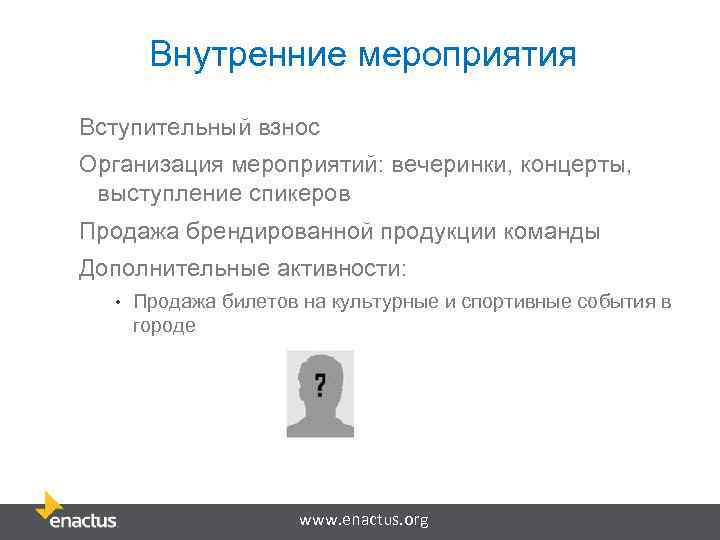 Внутренние мероприятия

Вступительный взнос

Организация мероприятий: вечеринки, концерты, выступление спикеров

Продажа брендированной продукции команды

Дополнительные активности:

• Продажа билетов на культурные и спортивные события в городе

?

enactus

www.enactus.org